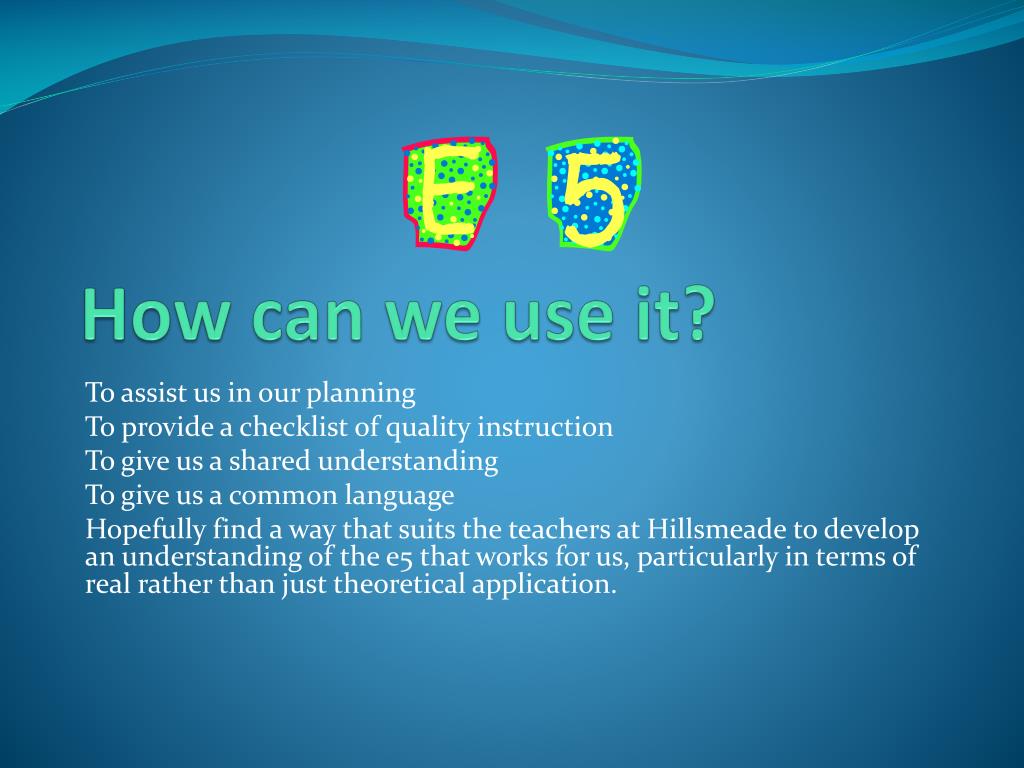 E 5

How can we use it?

To assist us in our planning
To provide a checklist of quality instruction
To give us a shared understanding
To give us a common language
Hopefully find a way that suits the teachers at Hillsmeade to develop an understanding of the e5 that works for us, particularly in terms of real rather than just theoretical application.